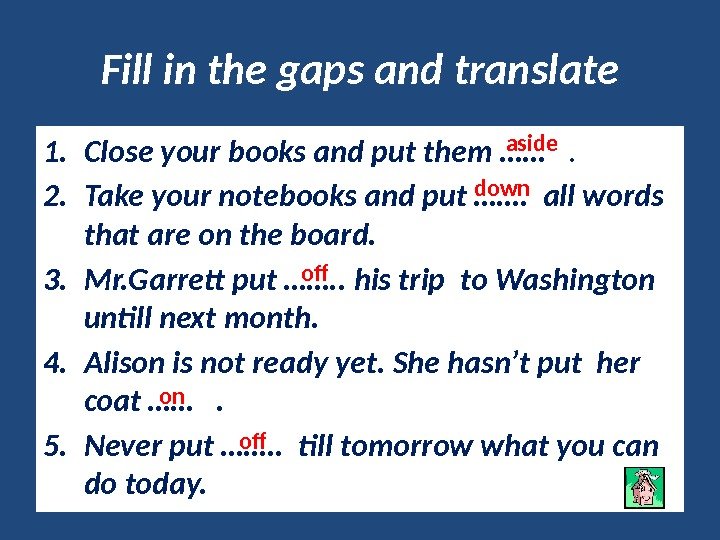 Fill in the gaps and translate

1. Close your books and put them …… aside .
2. Take your notebooks and put ……. down all words that are on the board.
3. Mr.Garrett put …….. off his trip to Washington untill next month.
4. Alison is not ready yet. She hasn't put her coat …… on .
5. Never put …….. off till tomorrow what you can do today.